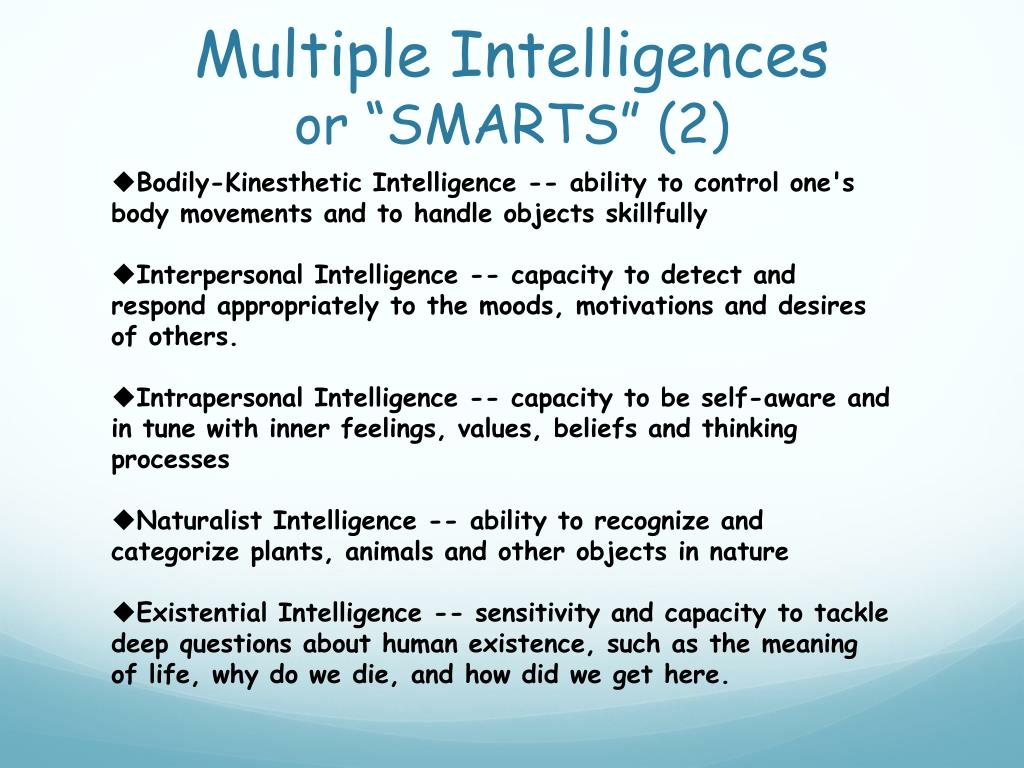 Multiple Intelligences
or “SMARTS” (2)

◆Bodily-Kinesthetic Intelligence -- ability to control one's body movements and to handle objects skillfully

◆Interpersonal Intelligence -- capacity to detect and respond appropriately to the moods, motivations and desires of others.

◆Intrapersonal Intelligence -- capacity to be self-aware and in tune with inner feelings, values, beliefs and thinking processes

◆Naturalist Intelligence -- ability to recognize and categorize plants, animals and other objects in nature

◆Existential Intelligence -- sensitivity and capacity to tackle deep questions about human existence, such as the meaning of life, why do we die, and how did we get here.